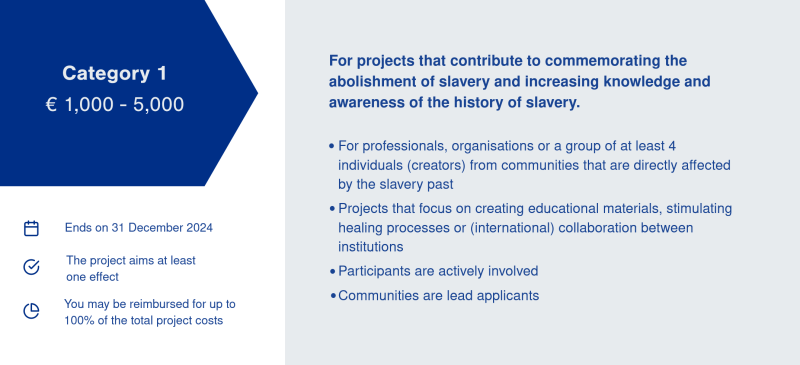 Category 1
€ 1,000 - 5,000

Ends on 31 December 2024

The project aims at least one effect

You may be reimbursed for up to 100% of the total project costs

For projects that contribute to commemorating the abolishment of slavery and increasing knowledge and awareness of the history of slavery.

• For professionals, organisations or a group of at least 4 individuals (creators) from communities that are directly affected by the slavery past
• Projects that focus on creating educational materials, stimulating healing processes or (international) collaboration between institutions
• Participants are actively involved
• Communities are lead applicants